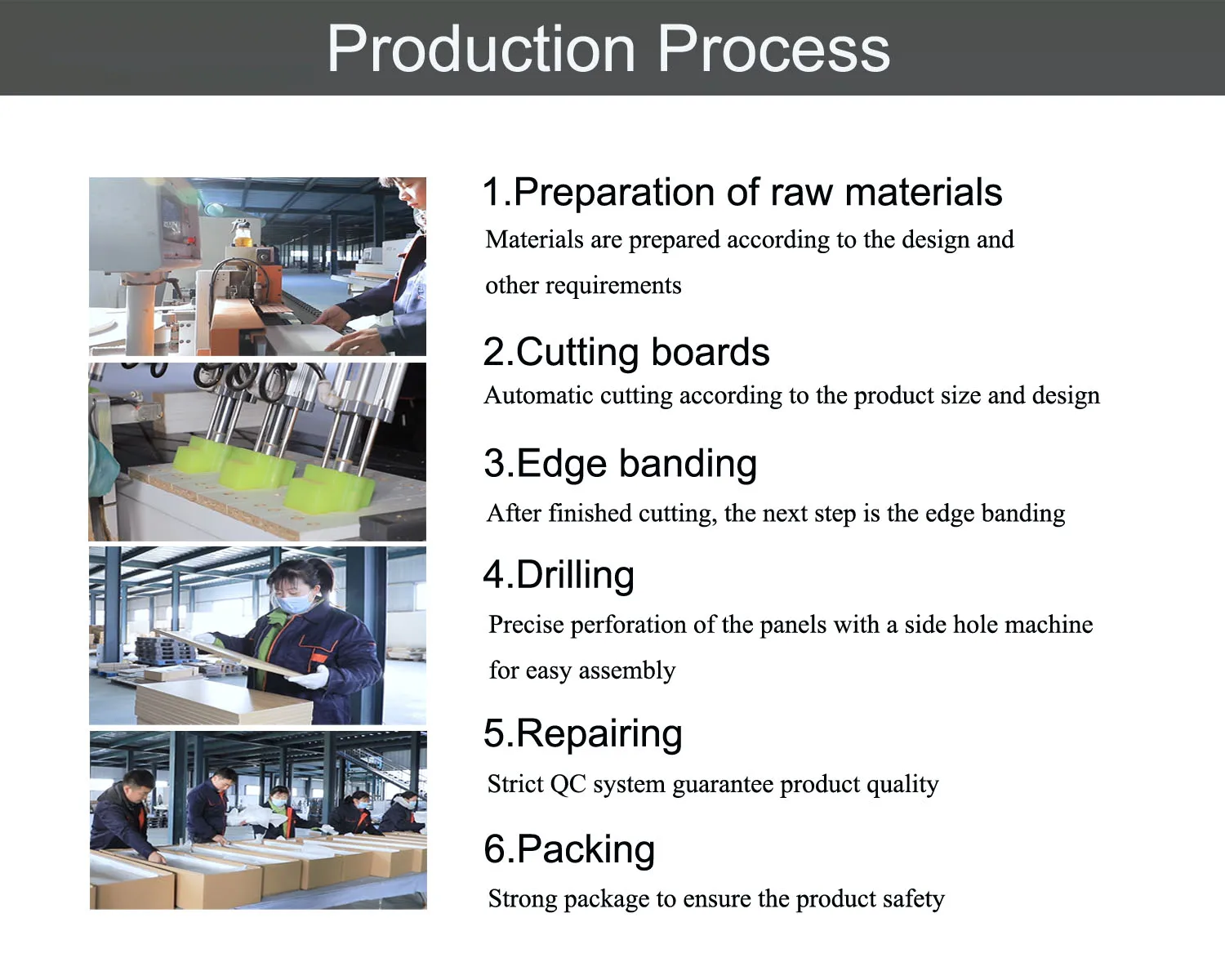 Production Process

1.Preparation of raw materials

Materials are prepared according to the design and other requirements

2.Cutting boards

Automatic cutting according to the product size and design

3.Edge banding

After finished cutting, the next step is the edge banding

4.Drilling

Precise perforation of the panels with a side hole machine for easy assembly

5.Repairing

Strict QC system guarantee product quality

6.Packing

Strong package to ensure the product safety